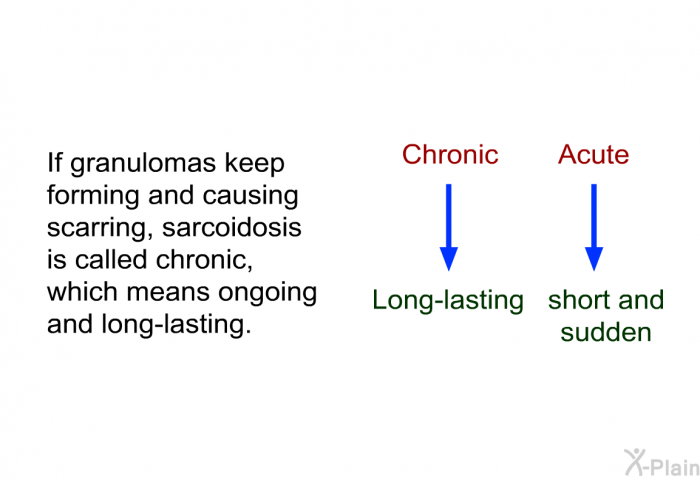 If granulomas keep forming and causing scarring, sarcoidosis is called chronic, which means ongoing and long-lasting.

Chronic

Long-lasting

Acute

short and sudden

X-Plain